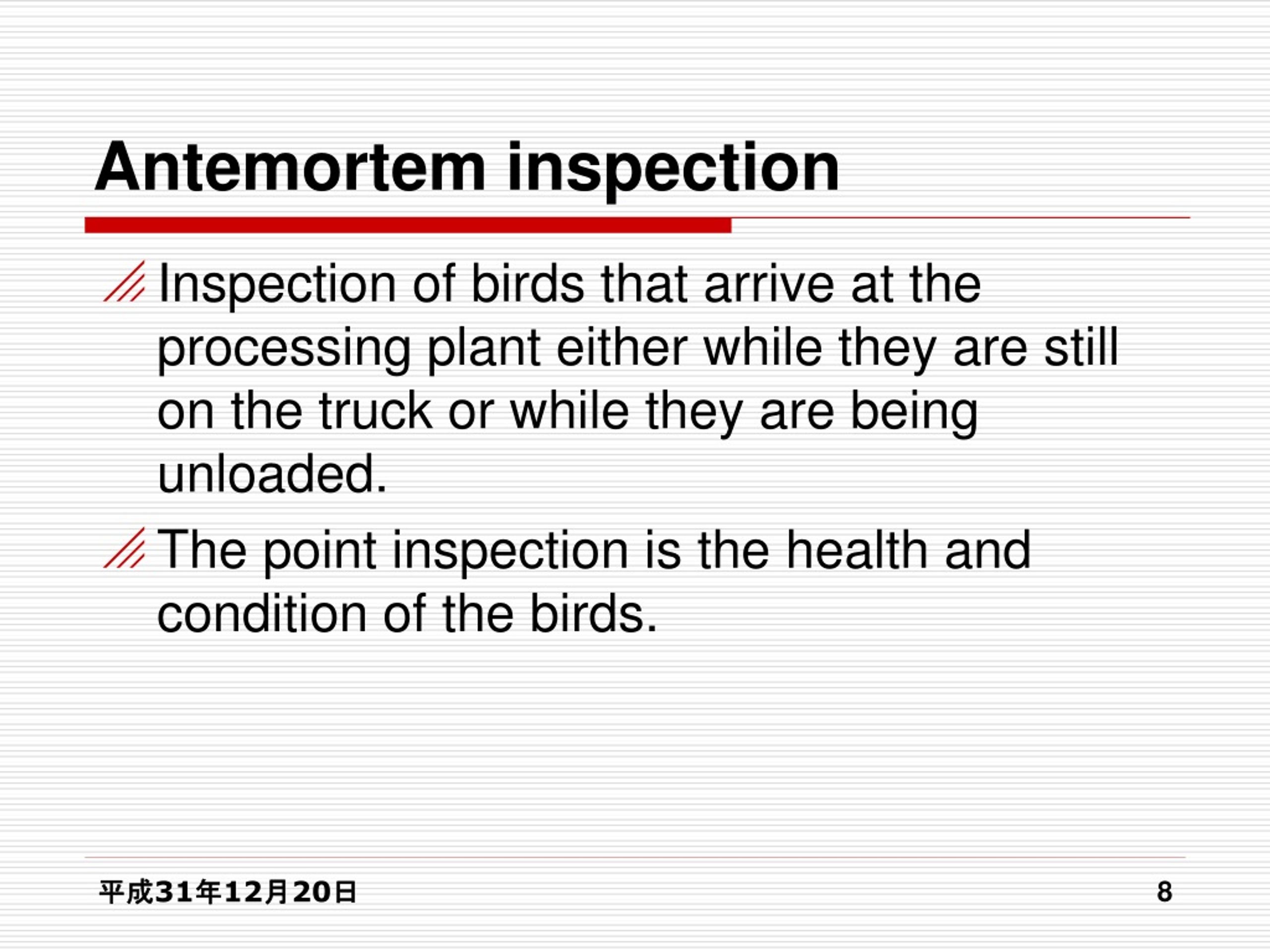 Antemortem inspection

Inspection of birds that arrive at the processing plant either while they are still on the truck or while they are being unloaded.

The point inspection is the health and condition of the birds.

平成31年12月20日

8